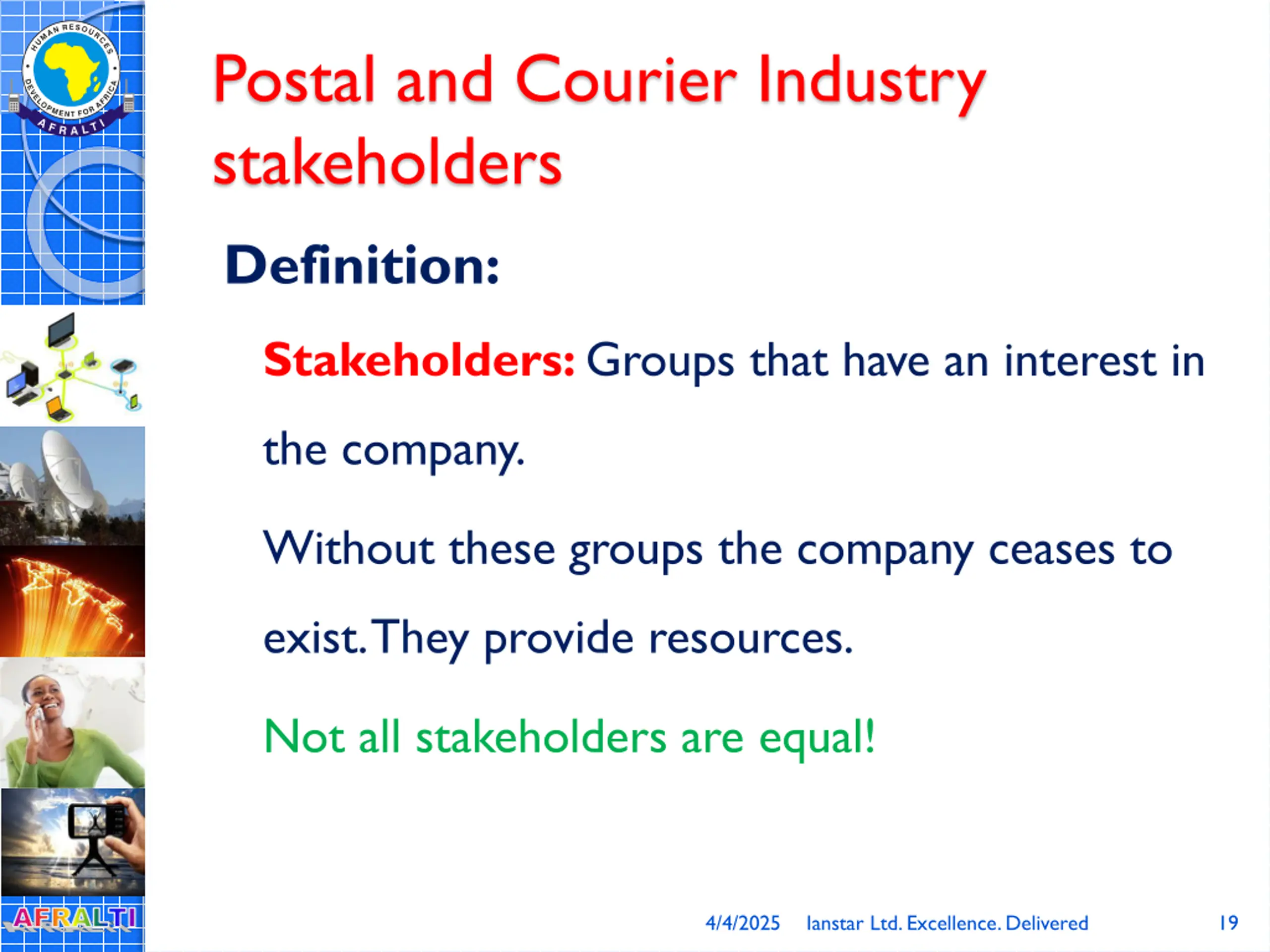 HUMAN RESOURCES DEVELOPMENT FOR AFRICA
AFRALTI

Postal and Courier Industry stakeholders

Definition:

Stakeholders: Groups that have an interest in the company.

Without these groups the company ceases to exist. They provide resources.

Not all stakeholders are equal!

AFRALTI

4/4/2025 Ianstar Ltd. Excellence. Delivered 19